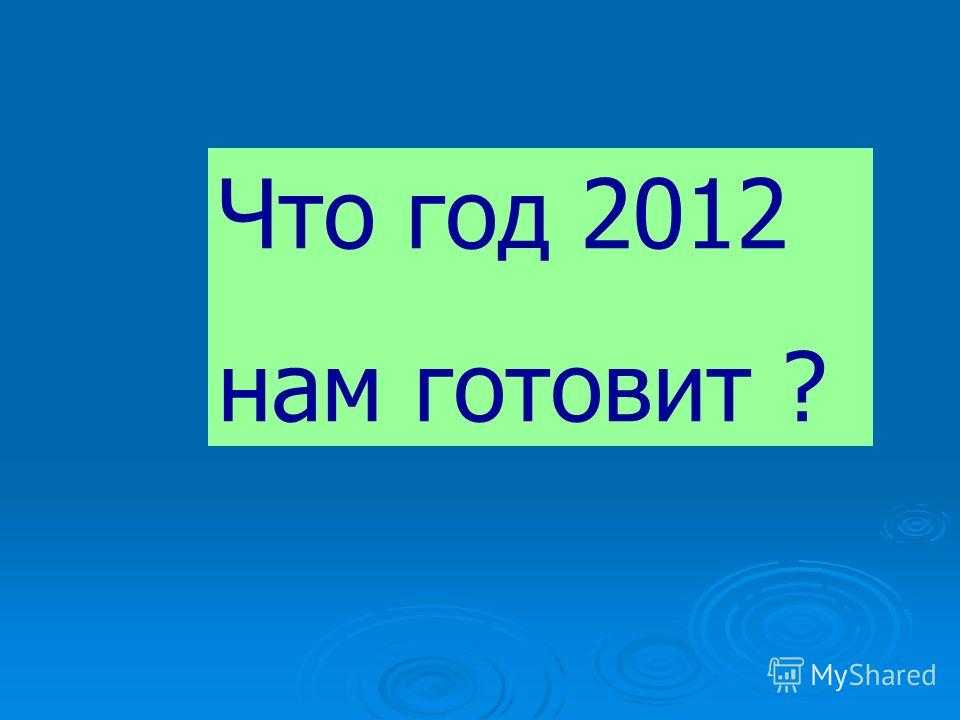 Что год 2012
нам готовит ?

MyShared